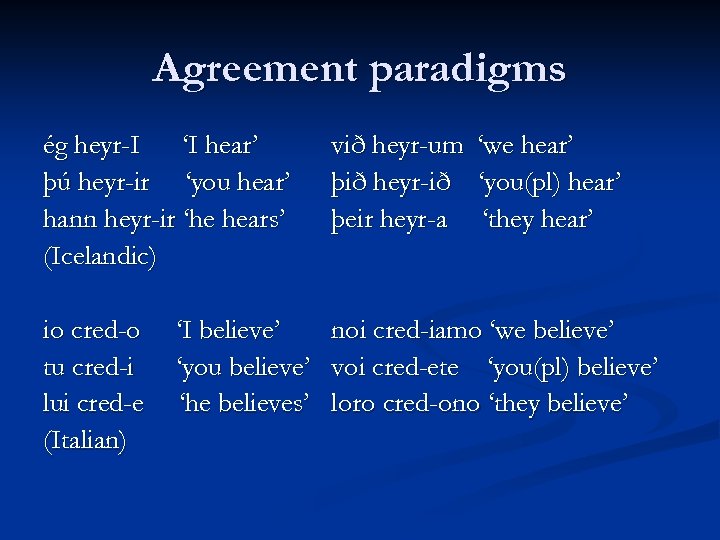 Agreement paradigms

ég heyr-I ‘I hear’ við heyr-um ‘we hear’
þú heyr-ir ‘you hear’ þið heyr-ið ‘you(pl) hear’
hann heyr-ir ‘he hears’ þeir heyr-a ‘they hear’
(Icelandic)

io cred-o ‘I believe’ noi cred-iamo ‘we believe’
tu cred-i ‘you believe’ voi cred-ete ‘you(pl) believe’
lui cred-e ‘he believes’ loro cred-ono ‘they believe’
(Italian)